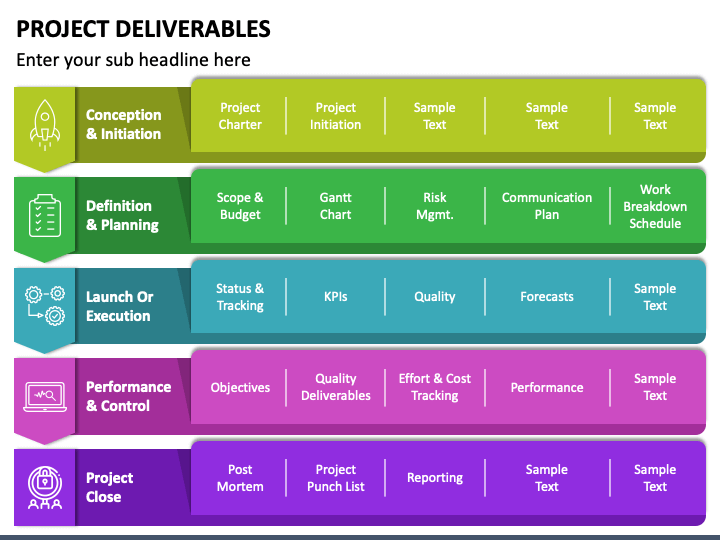 PROJECT DELIVERABLES

Enter your sub headline here

| Conception & Initiation | Project Charter | Project Initiation | Sample Text | Sample Text | Sample Text |
|---|---|---|---|---|---|
| Definition & Planning | Scope & Budget | Gantt Chart | Risk Mgmt. | Communication Plan | Work Breakdown Schedule |
| Launch Or Execution | Status & Tracking | KPIs | Quality | Forecasts | Sample Text |
| Performance & Control | Objectives | Quality Deliverables | Effort & Cost Tracking | Performance | Sample Text |
| Project Close | Post Mortem | Project Punch List | Reporting | Sample Text | Sample Text |